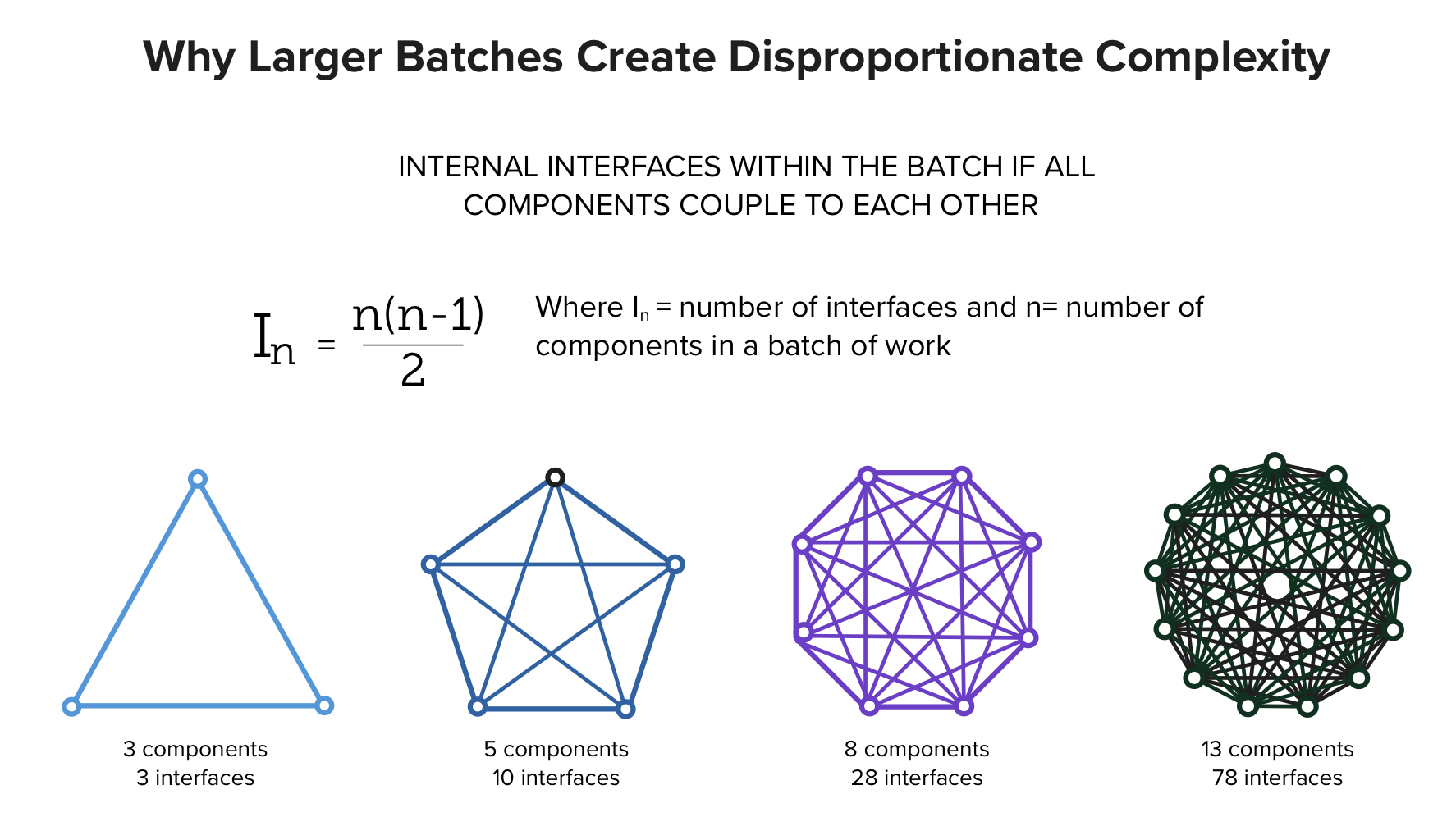 Why Larger Batches Create Disproportionate Complexity

INTERNAL INTERFACES WITHIN THE BATCH IF ALL COMPONENTS COUPLE TO EACH OTHER

$I_n = \frac{n(n-1)}{2}$

Where $I_n$ = number of interfaces and n= number of components in a batch of work

3 components
3 interfaces

5 components
10 interfaces

8 components
28 interfaces

13 components
78 interfaces